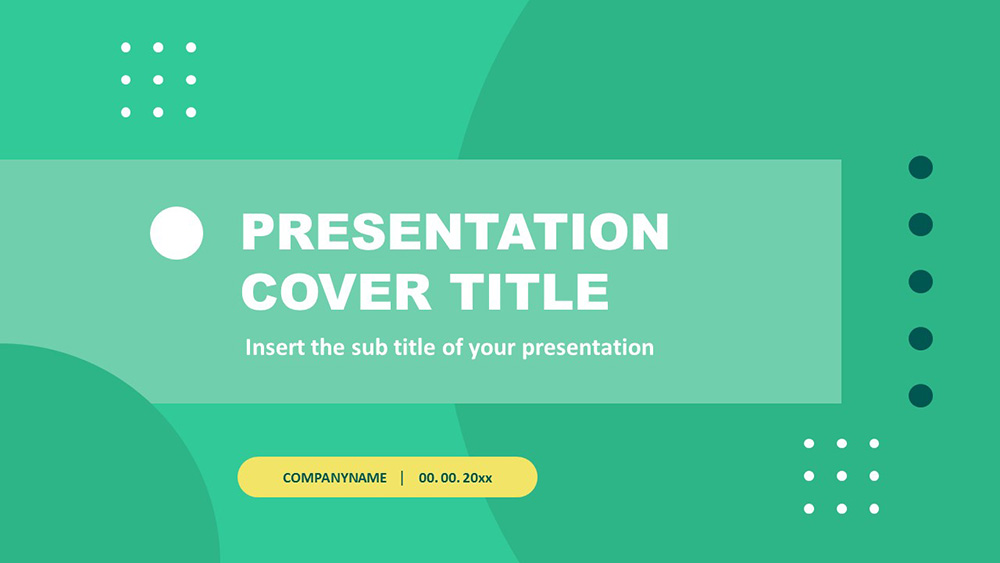 PRESENTATION COVER TITLE

Insert the sub title of your presentation

COMPANYNAME | 00. 00. 20xx